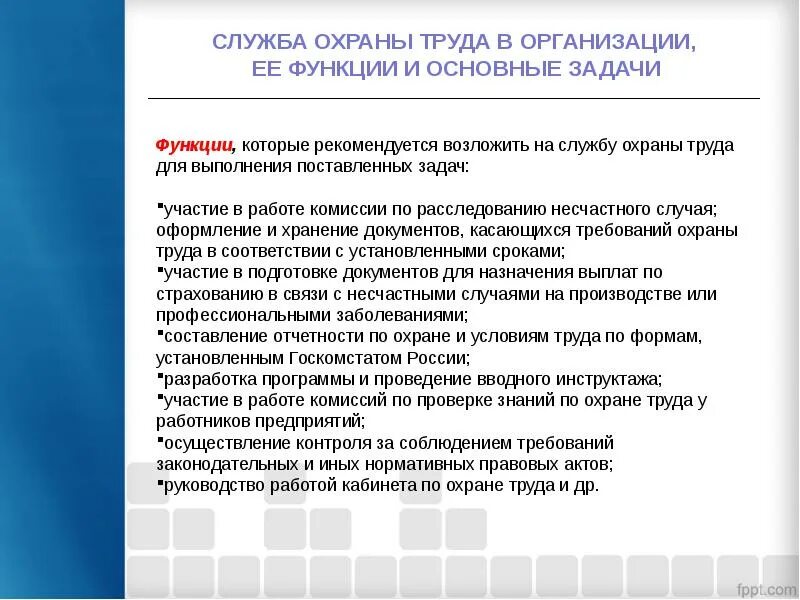 СЛУЖБА ОХРАНЫ ТРУДА В ОРГАНИЗАЦИИ, ЕЕ ФУНКЦИИ И ОСНОВНЫЕ ЗАДАЧИ

Функции, которые рекомендуется возложить на службу охраны труда для выполнения поставленных задач:

▪участие в работе комиссии по расследованию несчастного случая; оформление и хранение документов, касающихся требований охраны труда в соответствии с установленными сроками;
▪участие в подготовке документов для назначения выплат по страхованию в связи с несчастными случаями на производстве или профессиональными заболеваниями;
▪составление отчетности по охране и условиям труда по формам, установленным Госкомстатом России;
▪разработка программы и проведение вводного инструктажа;
▪участие в работе комиссий по проверке знаний по охране труда у работников предприятий;
▪осуществление контроля за соблюдением требований законодательных и иных нормативных правовых актов;
▪руководство работой кабинета по охране труда и др.

fppt.com